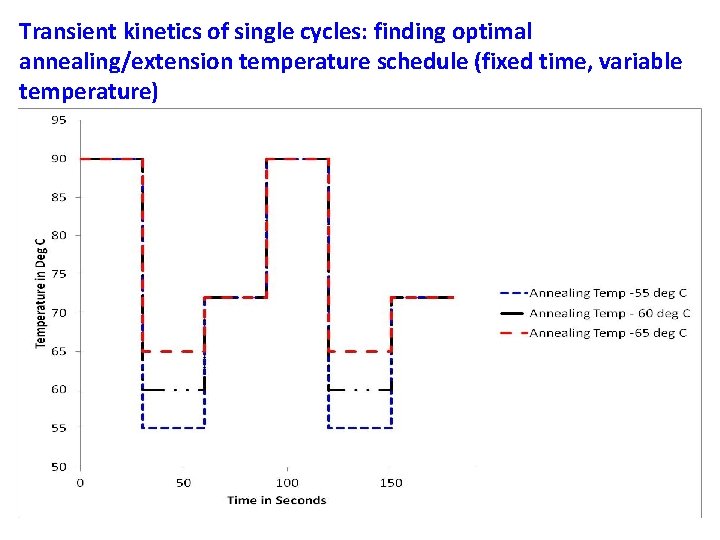 Transient kinetics of single cycles: finding optimal annealing/extension temperature schedule (fixed time, variable temperature)

95
90
85
80
75
70
65
60
55
50

Temperature in Deg C

0
50
100
150

Time in Seconds

Annealing Temp -55 deg C
Annealing Temp - 60 deg C
Annealing Temp -65 deg C